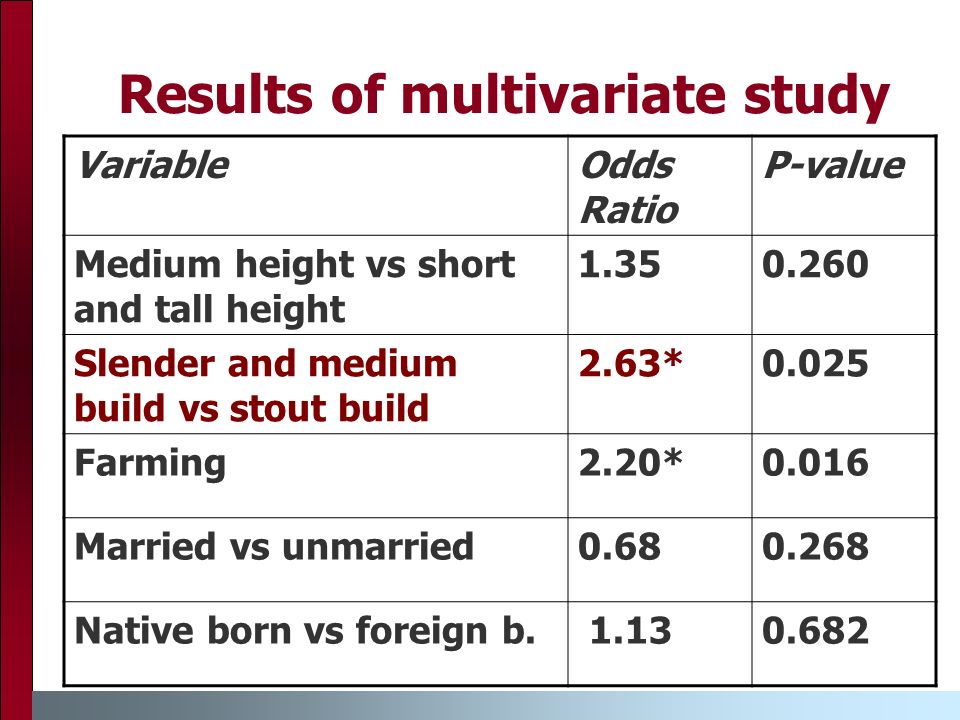 Results of multivariate study

| Variable | Odds Ratio | P-value |
|---|---|---|
| Medium height vs short and tall height | 1.35 | 0.260 |
| Slender and medium build vs stout build | 2.63* | 0.025 |
| Farming | 2.20* | 0.016 |
| Married vs unmarried | 0.68 | 0.268 |
| Native born vs foreign b. | 1.13 | 0.682 |